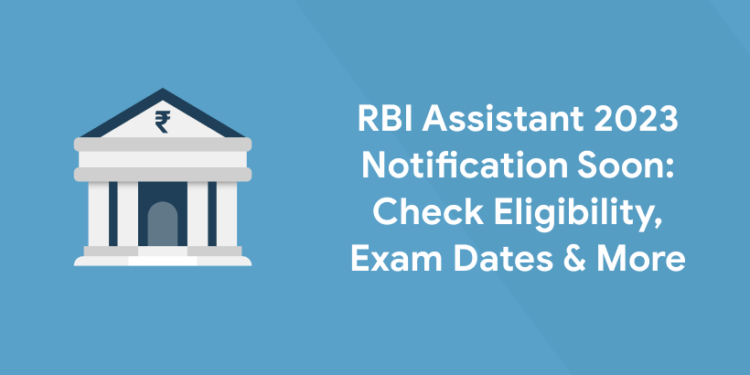 ₹

RBI Assistant 2023 Notification Soon: Check Eligibility, Exam Dates & More